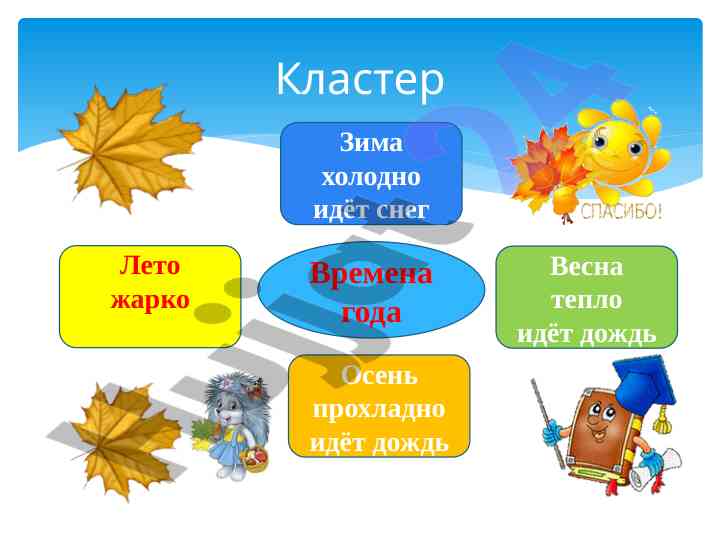 Кластер

Зима
холодно
идёт снег

СПАСИБО!

Лето
жарко

Времена
года

Весна
тепло
идёт дождь

Осень
прохладно
идёт дождь